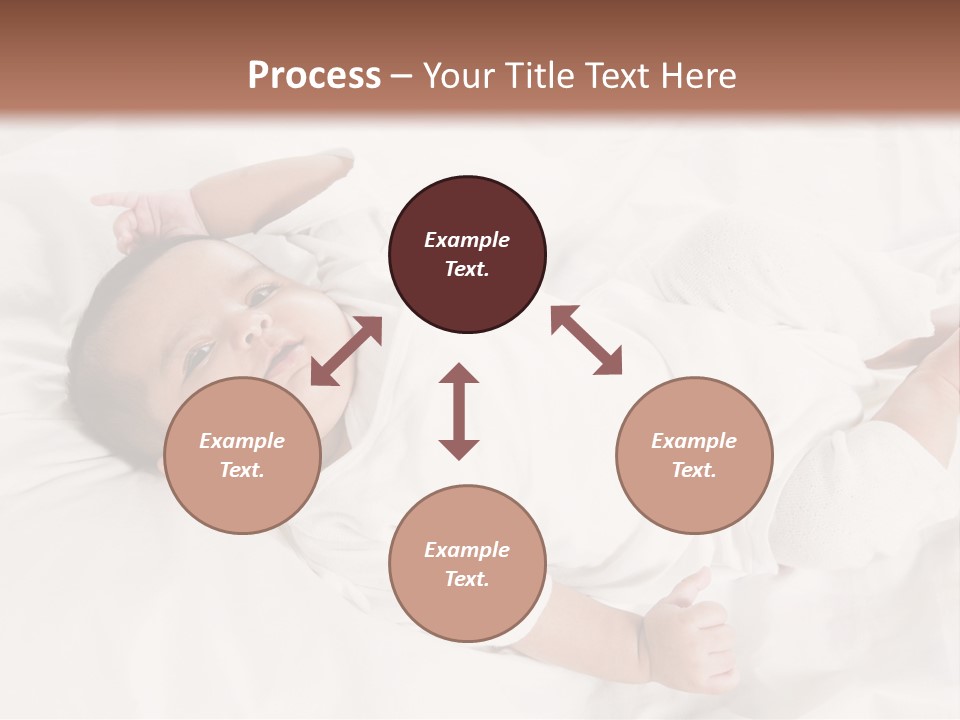 Process – Your Title Text Here

Example Text.

Example Text.

Example Text.

Example Text.